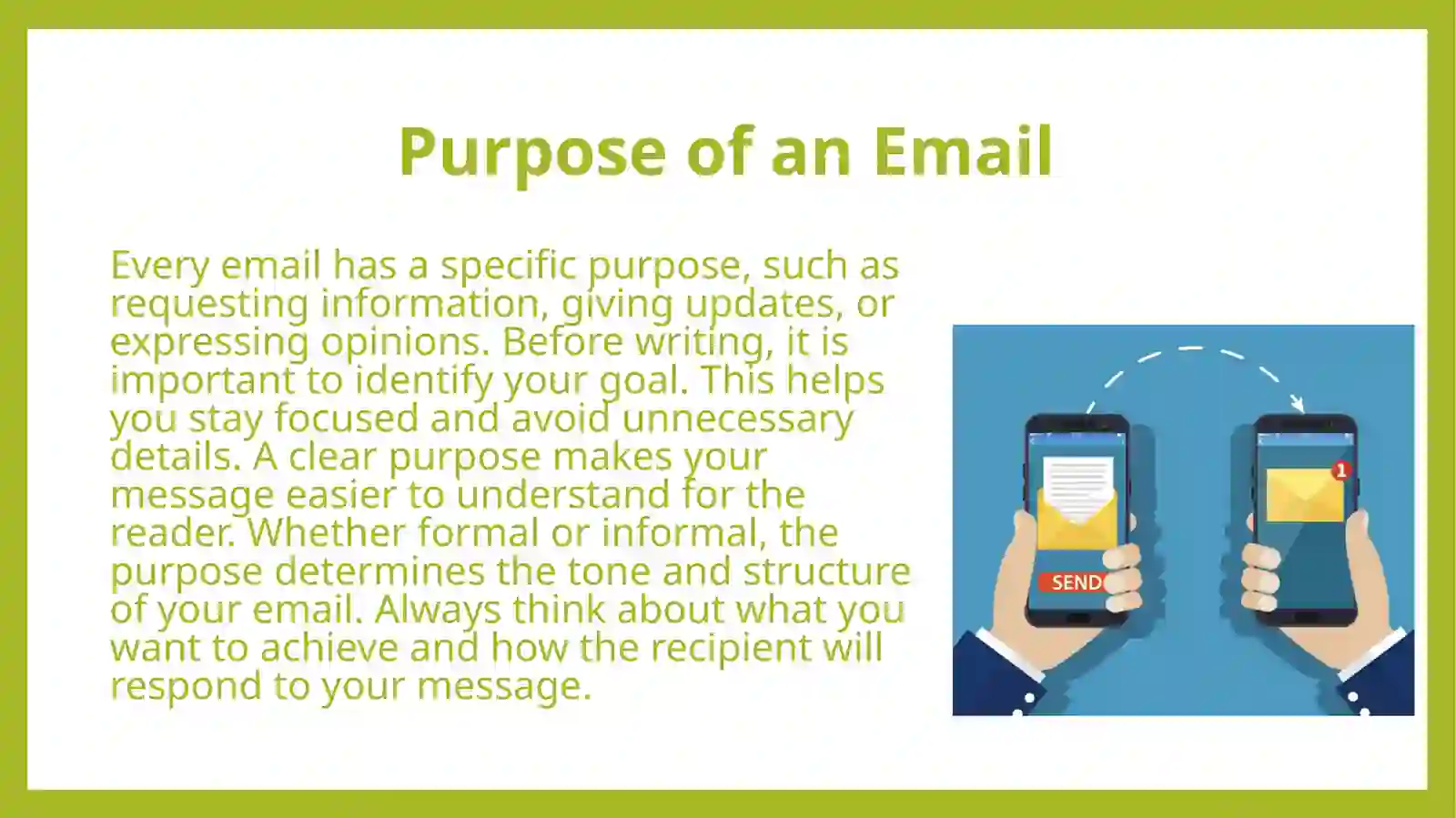 Purpose of an Email

Every email has a specific purpose, such as requesting information, giving updates, or expressing opinions. Before writing, it is important to identify your goal. This helps you stay focused and avoid unnecessary details. A clear purpose makes your message easier to understand for the reader. Whether formal or informal, the purpose determines the tone and structure of your email. Always think about what you want to achieve and how the recipient will respond to your message.

SEND

1